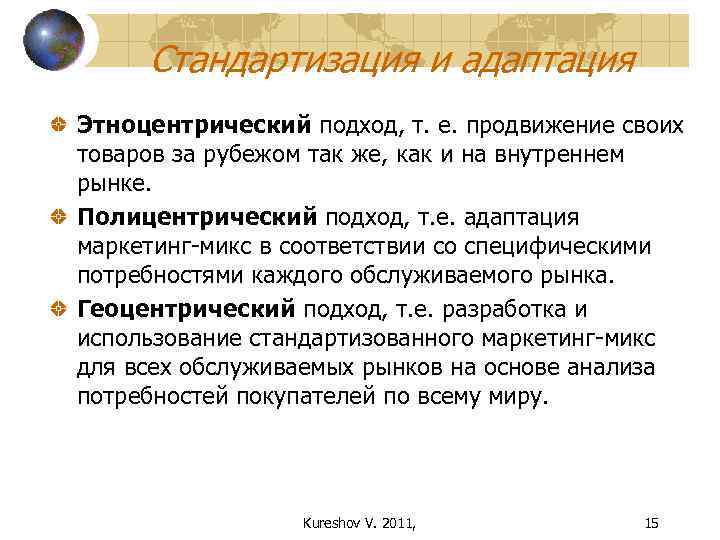 Стандартизация и адаптация

Этноцентрический подход, т. е. продвижение своих товаров за рубежом так же, как и на внутреннем рынке.

Полицентрический подход, т.е. адаптация маркетинг-микс в соответствии со специфическими потребностями каждого обслуживаемого рынка.

Геоцентрический подход, т.е. разработка и использование стандартизованного маркетинг-микс для всех обслуживаемых рынков на основе анализа потребностей покупателей по всему миру.

Kureshov V. 2011,

15